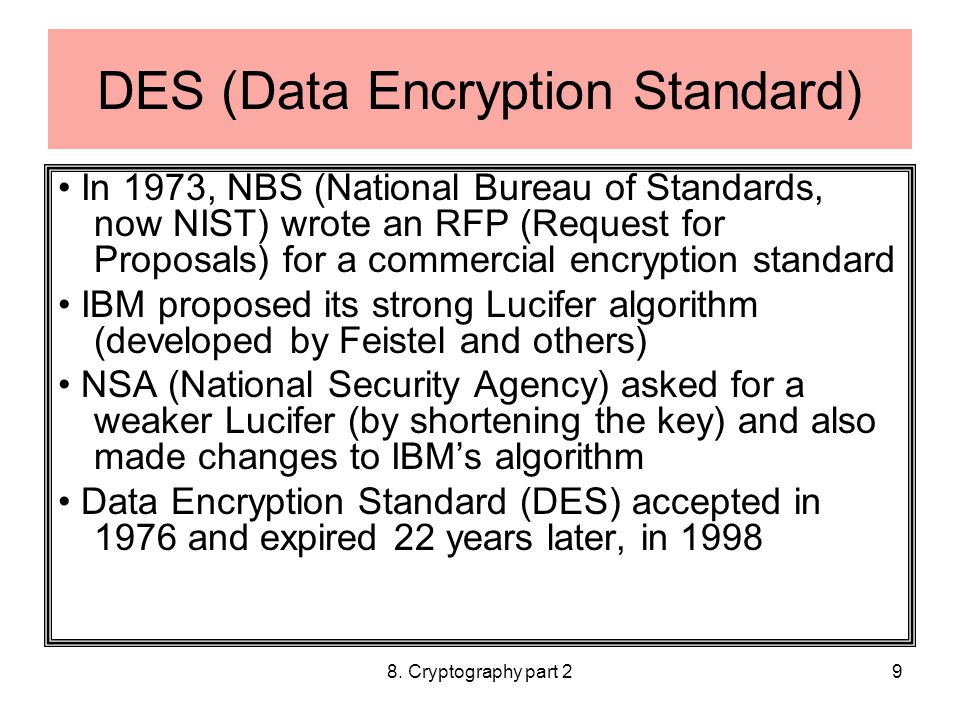 DES (Data Encryption Standard)

• In 1973, NBS (National Bureau of Standards, now NIST) wrote an RFP (Request for Proposals) for a commercial encryption standard

• IBM proposed its strong Lucifer algorithm (developed by Feistel and others)

• NSA (National Security Agency) asked for a weaker Lucifer (by shortening the key) and also made changes to IBM's algorithm

• Data Encryption Standard (DES) accepted in 1976 and expired 22 years later, in 1998

8. Cryptography part 2

9